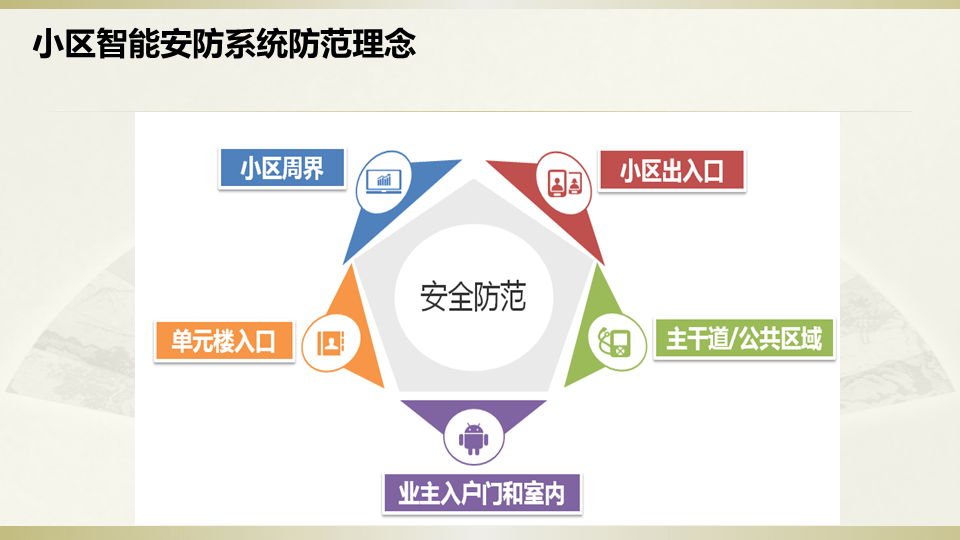 小区智能安防系统防范理念

小区周界

小区出入口

安全防范

单元楼入口

主干道/公共区域

业主入户门和室内